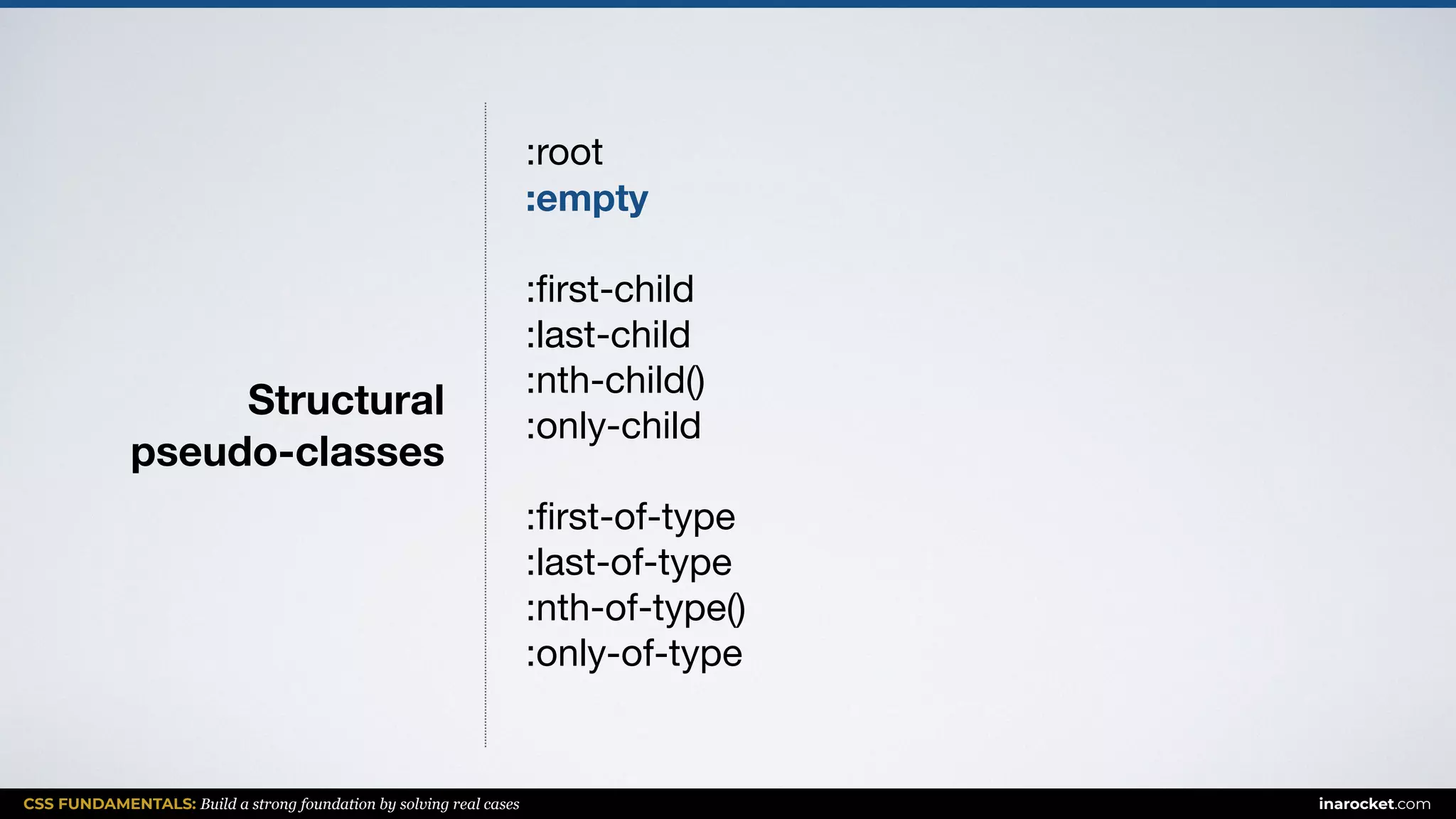 Structural pseudo-classes

:root
:empty

:first-child
:last-child
:nth-child()
:only-child

:first-of-type
:last-of-type
:nth-of-type()
:only-of-type

CSS FUNDAMENTALS: Build a strong foundation by solving real cases

inarocket.com